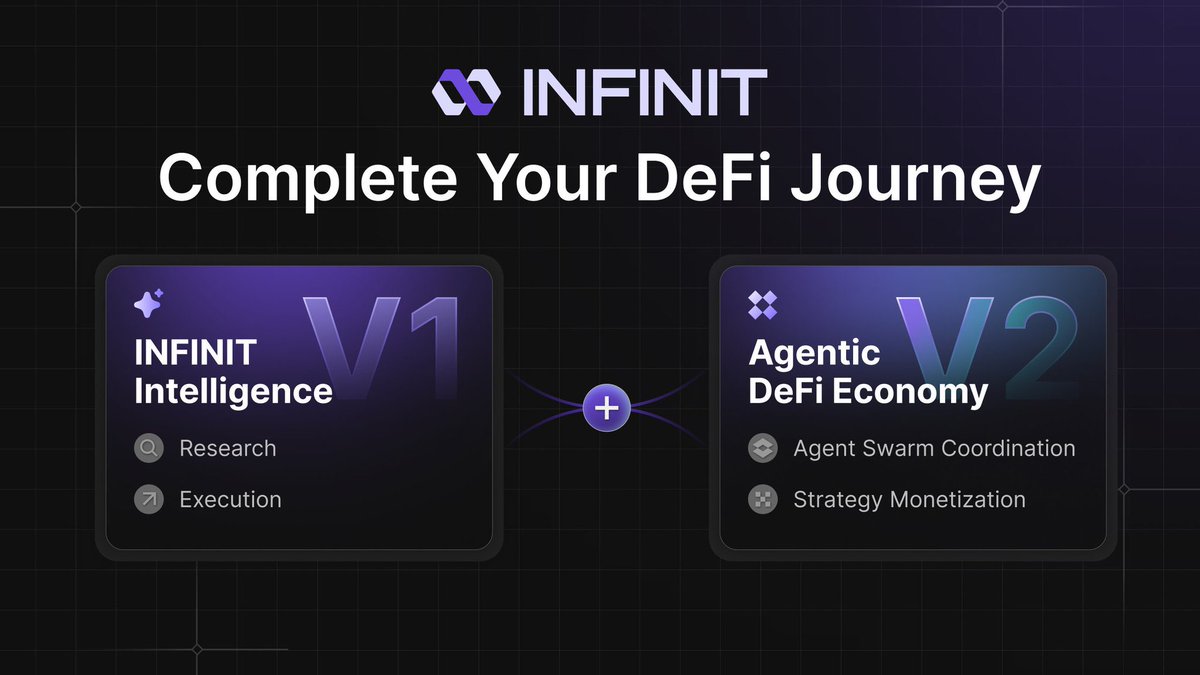 INFINIT

Complete Your DeFi Journey

V1

INFINIT Intelligence

Research

Execution

+

V2

Agentic DeFi Economy

Agent Swarm Coordination

Strategy Monetization